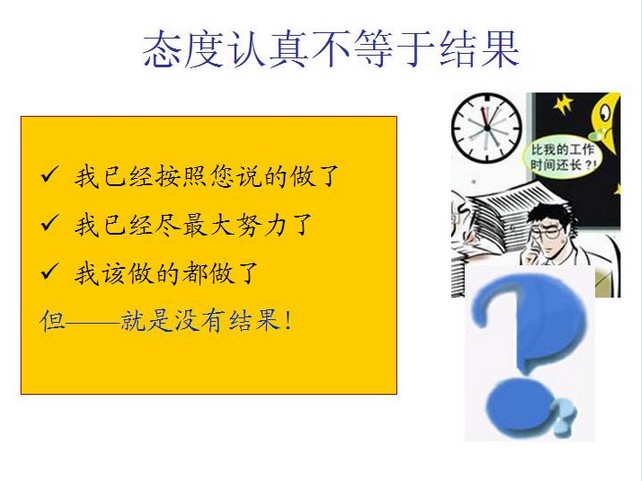 态度认真不等于结果

✓ 我已经按照您说的做了

✓ 我已经尽最大努力了

✓ 我该做的都做了

但——就是没有结果!

比我的工作时间还长?!